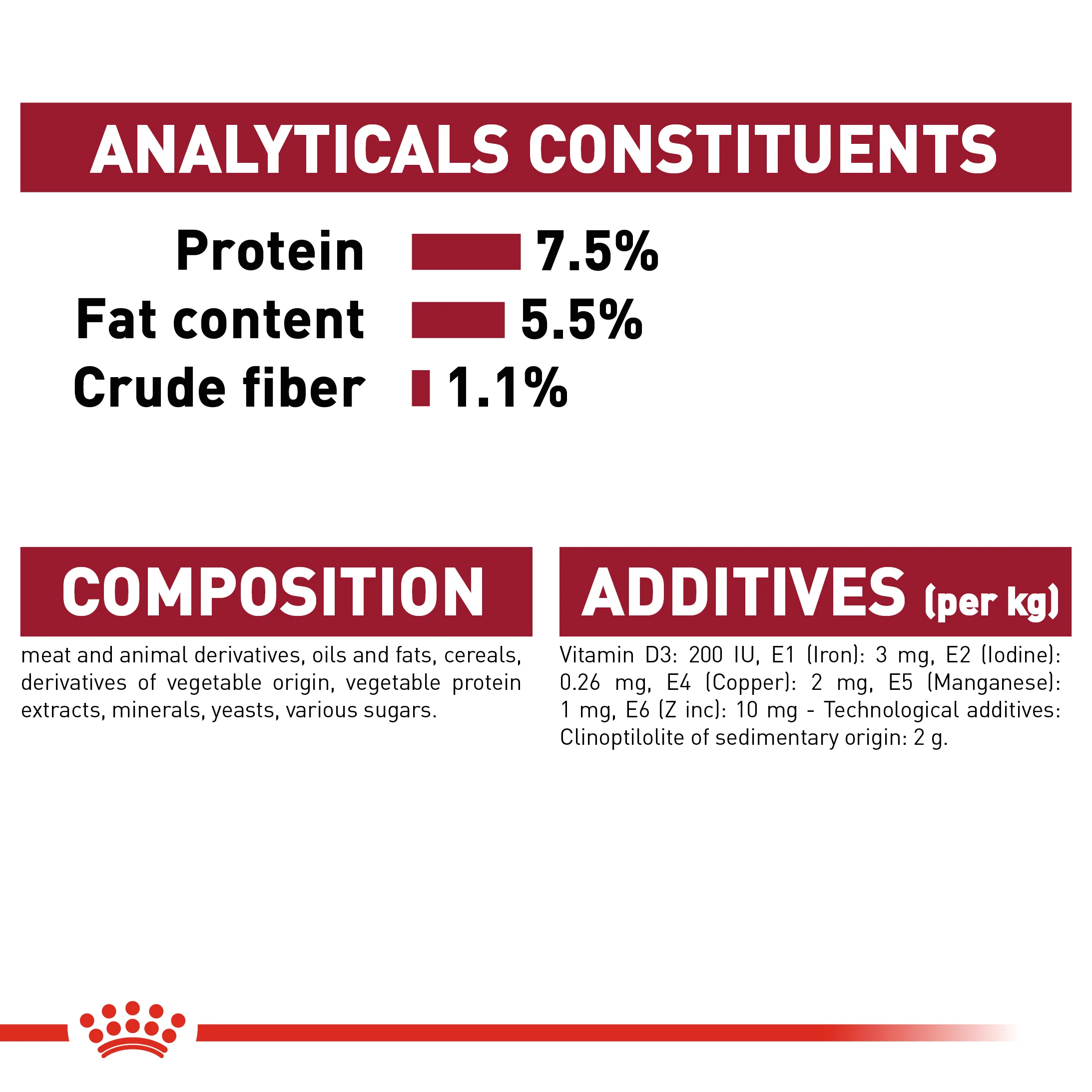 ANALYTICALS CONSTITUENTS

Protein 7.5%
Fat content 5.5%
Crude fiber 1.1%

COMPOSITION

meat and animal derivatives, oils and fats, cereals, derivatives of vegetable origin, vegetable protein extracts, minerals, yeasts, various sugars.

ADDITIVES (per kg)

Vitamin D3: 200 IU, E1 (Iron): 3 mg, E2 (Iodine): 0.26 mg, E4 (Copper): 2 mg, E5 (Manganese): 1 mg, E6 (Z inc): 10 mg - Technological additives: Clinoptilolite of sedimentary origin: 2 g.